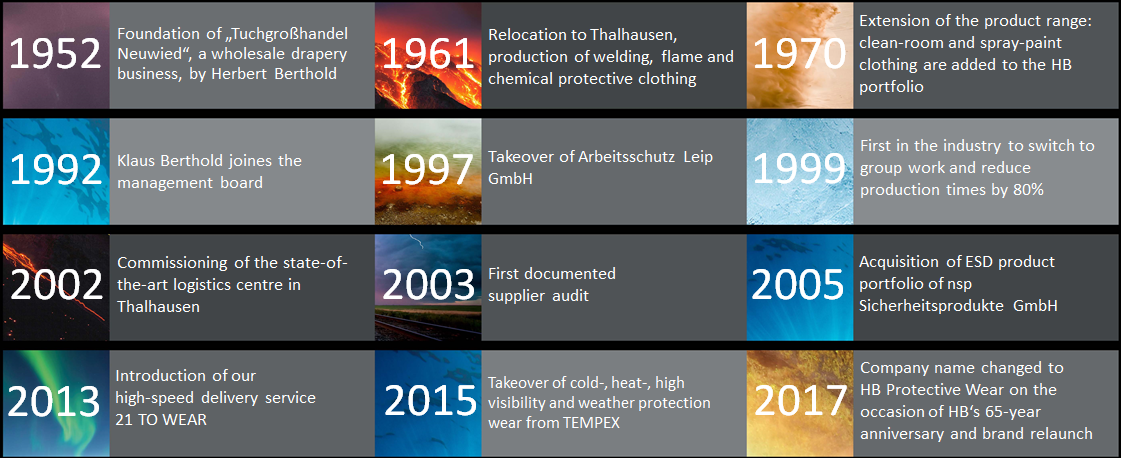 1952

Foundation of „Tuchgroßhandel Neuwied“, a wholesale drapery business, by Herbert Berthold

1961

Relocation to Thalhausen, production of welding, flame and chemical protective clothing

1970

Extension of the product range: clean-room and spray-paint clothing are added to the HB portfolio

1992

Klaus Berthold joines the management board

1997

Takeover of Arbeitsschutz Leip GmbH

1999

First in the industry to switch to group work and reduce production times by 80%

2002

Commissioning of the state-of-the-art logistics centre in Thalhausen

2003

First documented supplier audit

2005

Acquisition of ESD product portfolio of nsp Sicherheitsprodukte GmbH

2013

Introduction of our high-speed delivery service 21 TO WEAR

2015

Takeover of cold-, heat-, high visibility and weather protection wear from TEMPEX

2017

Company name changed to HB Protective Wear on the occasion of HB‘s 65-year anniversary and brand relaunch